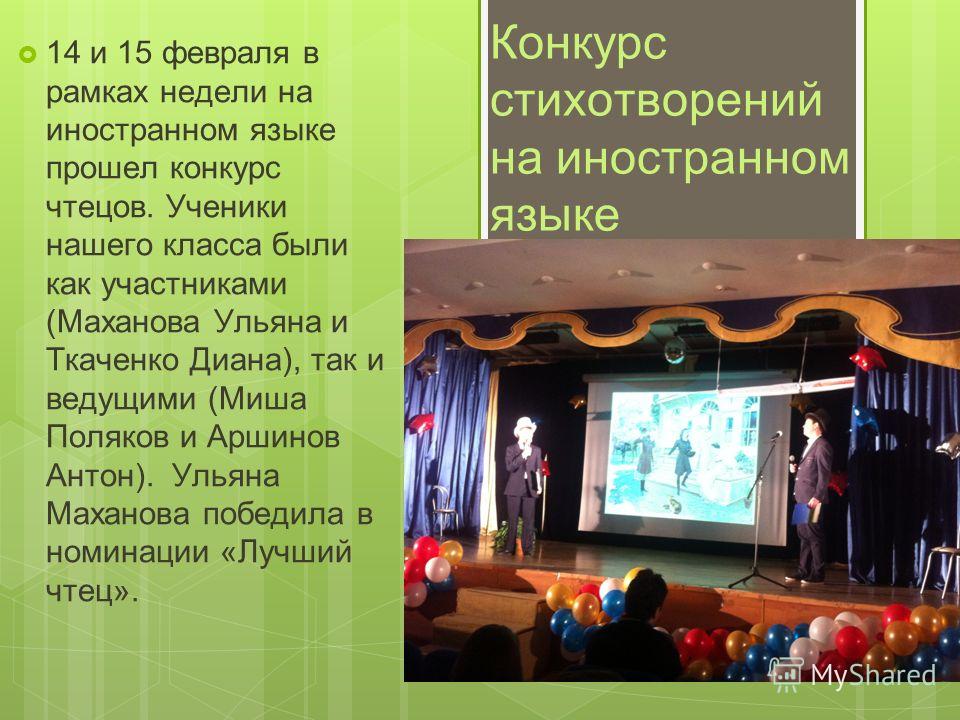 Конкурс стихотворений на иностранном языке

14 и 15 февраля в рамках недели на иностранном языке прошел конкурс чтецов. Ученики нашего класса были как участниками (Маханова Ульяна и Ткаченко Диана), так и ведущими (Миша Поляков и Аршинов Антон). Ульяна Маханова победила в номинации «Лучший чтец».

MyShared